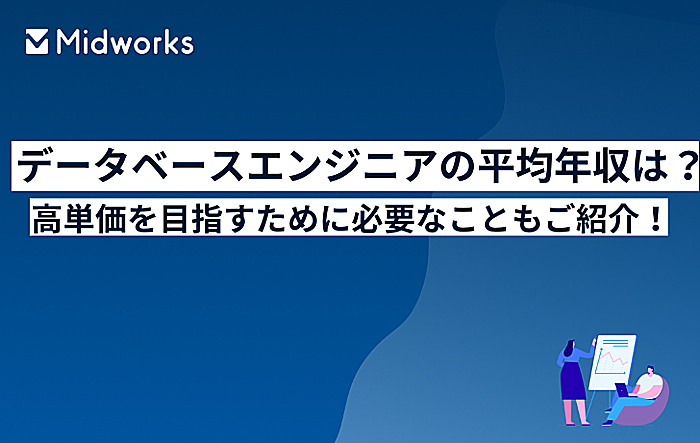 Midworks

データベースエンジニアの平均年収は？
高単価を目指すために必要なこともご紹介！